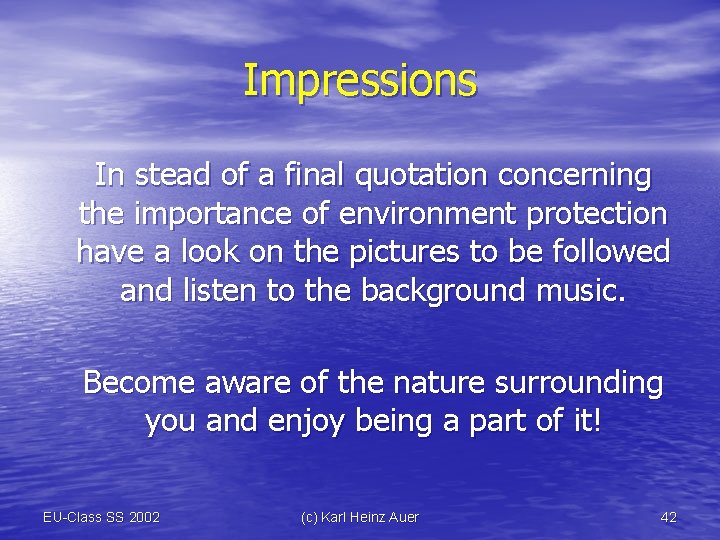 Impressions

In stead of a final quotation concerning the importance of environment protection have a look on the pictures to be followed and listen to the background music.

Become aware of the nature surrounding you and enjoy being a part of it!

EU-Class SS 2002

(c) Karl Heinz Auer

42